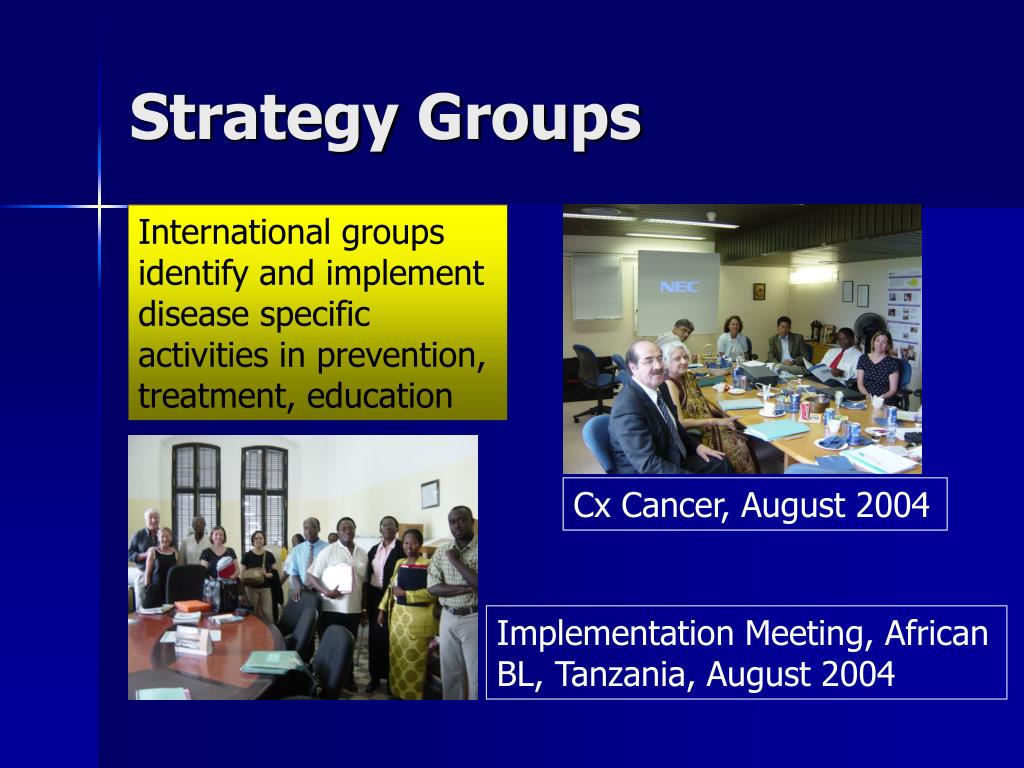 Strategy Groups

International groups identify and implement disease specific activities in prevention, treatment, education

NEC

Cx Cancer, August 2004

Implementation Meeting, African BL, Tanzania, August 2004